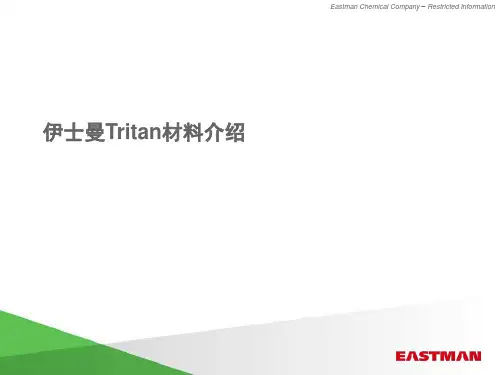 Eastman Chemical Company – Restricted Information

伊士曼Tritan材料介绍

EASTMAN